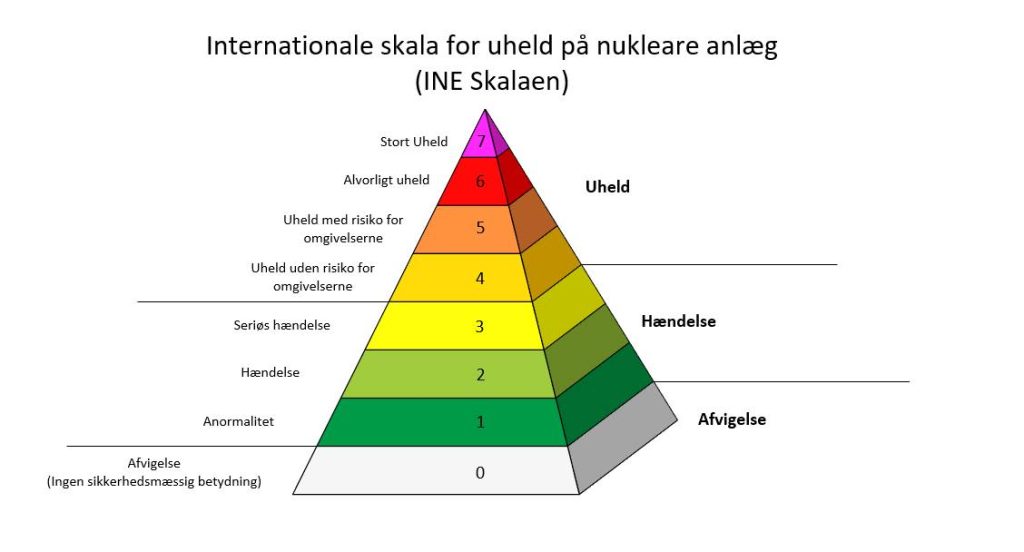 Internationale skala for uheld på nukleare anlæg
(INE Skalaen)

Stort Uheld 7
Alvorligt uheld 6
Uheld med risiko for omgivelserne 5
Uheld uden risiko for omgivelserne 4
Seriøs hændelse 3
Hændelse 2
Anormalitet 1
Afvigelse (Ingen sikkerhedsmæssig betydning) 0

Uheld
Hændelse
Afvigelse